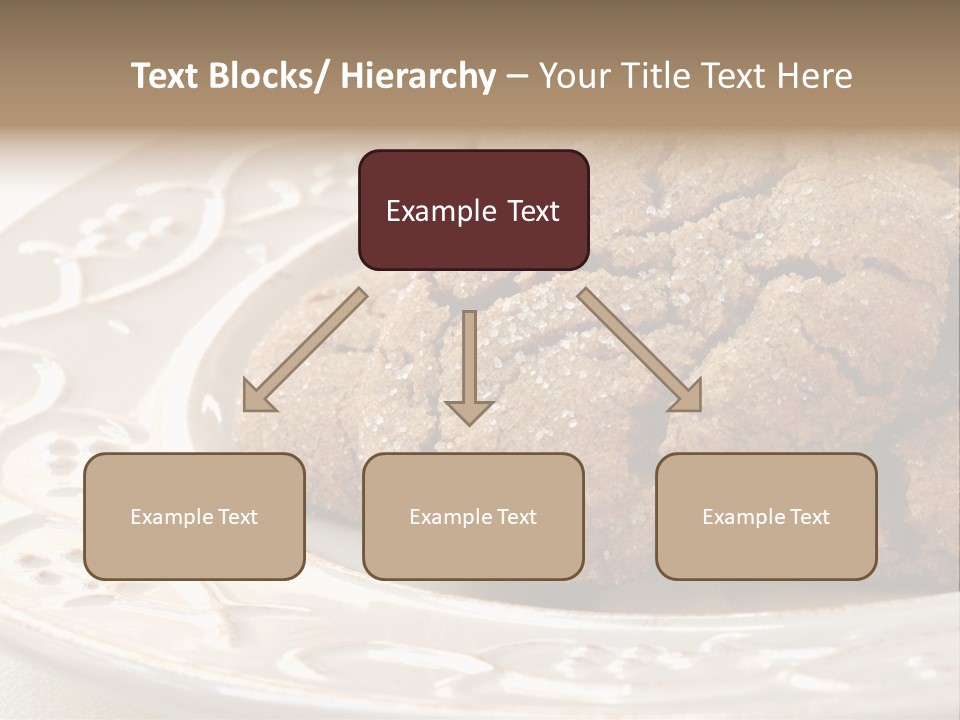 Text Blocks/ Hierarchy – Your Title Text Here

Example Text

Example Text

Example Text

Example Text